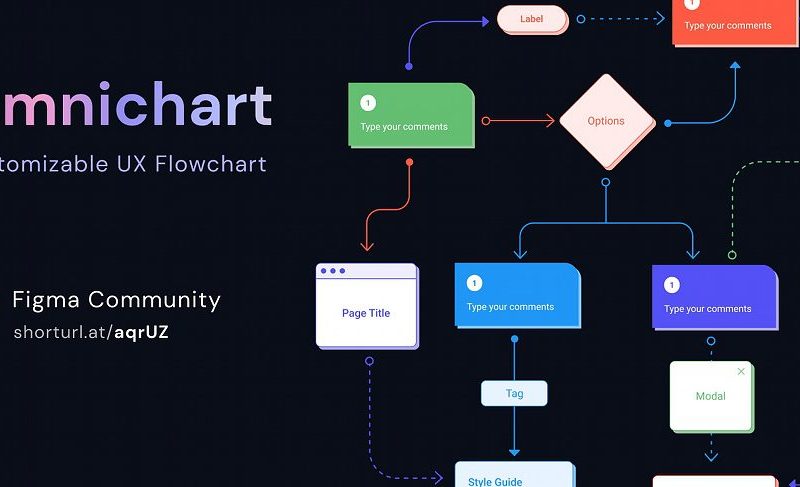 mnichart
tomizable UX Flowchart

Figma Community
shorturl.at/aqrUZ

Label

1
Type your comments

1
Type your comments

Options

Page Title

1
Type your comments

1
Type your comments

Tag

Modal

Style Guide